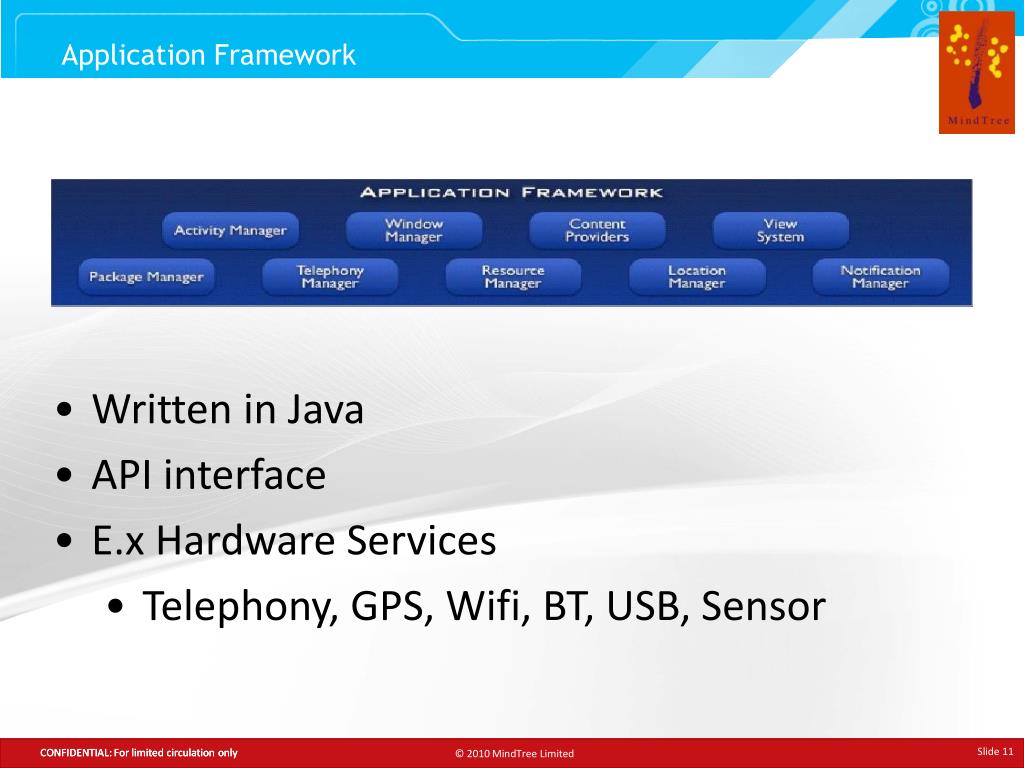 Application Framework

MindTree

APPLICATION FRAMEWORK

Activity Manager
Window Manager
Content Providers
View System
Package Manager
Telephony Manager
Resource Manager
Location Manager
Notification Manager

• Written in Java
• API interface
• E.x Hardware Services
  • Telephony, GPS, Wifi, BT, USB, Sensor

CONFIDENTIAL: For limited circulation only
© 2010 MindTree Limited
Slide 11